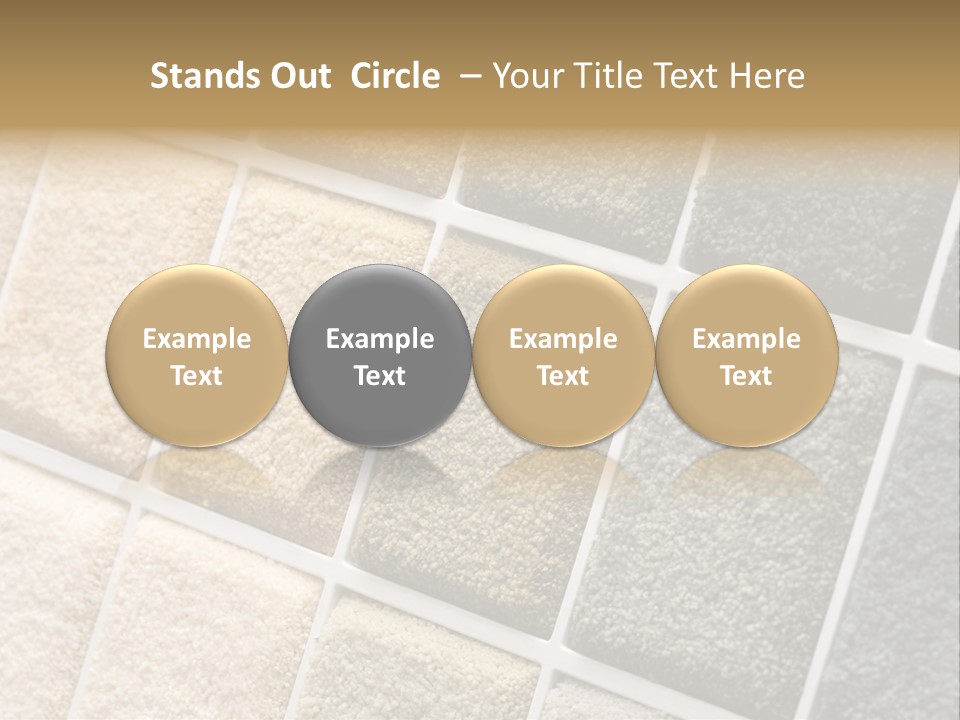 Stands Out Circle – Your Title Text Here

Example Text

Example Text

Example Text

Example Text